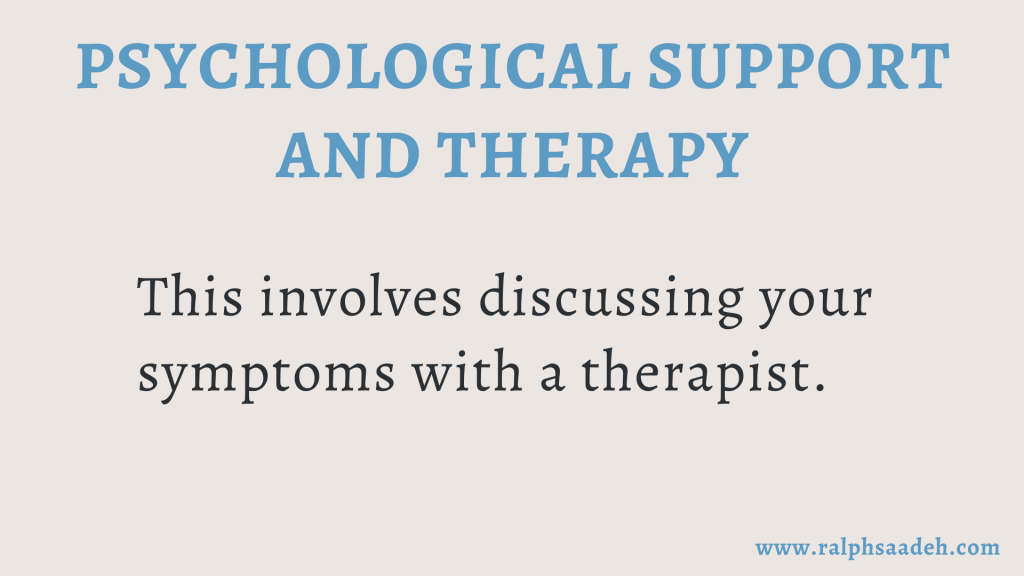 PSYCHOLOGICAL SUPPORT AND THERAPY

This involves discussing your symptoms with a therapist.

www.ralphsaadeh.com